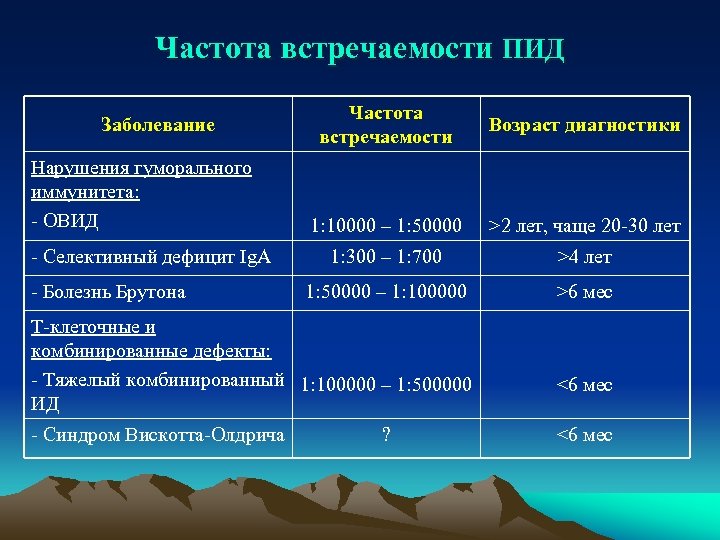 Частота встречаемости ПИД

| Заболевание | Частота встречаемости | Возраст диагностики |
|---|---|---|
| Нарушения гуморального иммунитета: - ОВИД | 1:10000 – 1:50000 | >2 лет, чаще 20-30 лет |
| - Селективный дефицит IgA | 1:300 – 1:700 | >4 лет |
| - Болезнь Брутона | 1:50000 – 1:100000 | >6 мес |
| Т-клеточные и комбинированные дефекты: - Тяжелый комбинированный ИД | 1:100000 – 1:500000 | <6 мес |
| - Синдром Вискотта-Олдрича | ? | <6 мес |